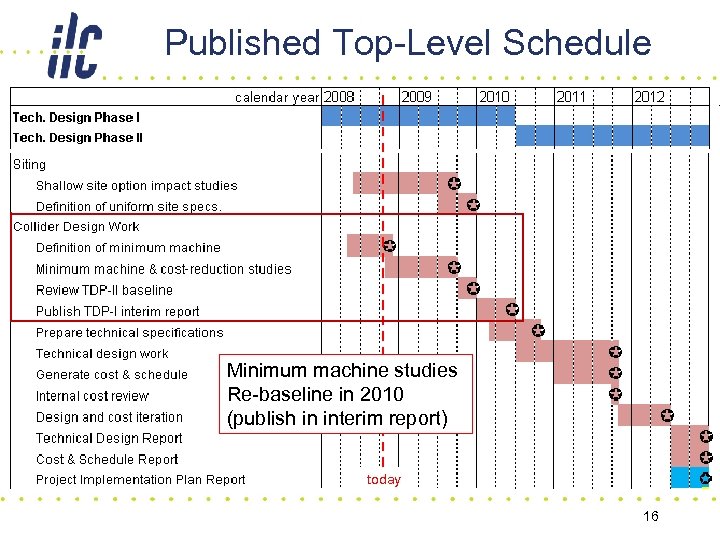 ilc

Published Top-Level Schedule

calendar year 2008 2009 2010 2011 2012

Tech. Design Phase I
Tech. Design Phase II

Siting
Shallow site option impact studies
Definition of uniform site specs.
Collider Design Work
Definition of minimum machine
Minimum machine & cost-reduction studies
Review TDP-II baseline
Publish TDP-I interim report
Prepare technical specifications
Technical design work
Generate cost & schedule
Internal cost review
Design and cost iteration
Technical Design Report
Cost & Schedule Report
Project Implementation Plan Report

Minimum machine studies
Re-baseline in 2010
(publish in interim report)

today

16